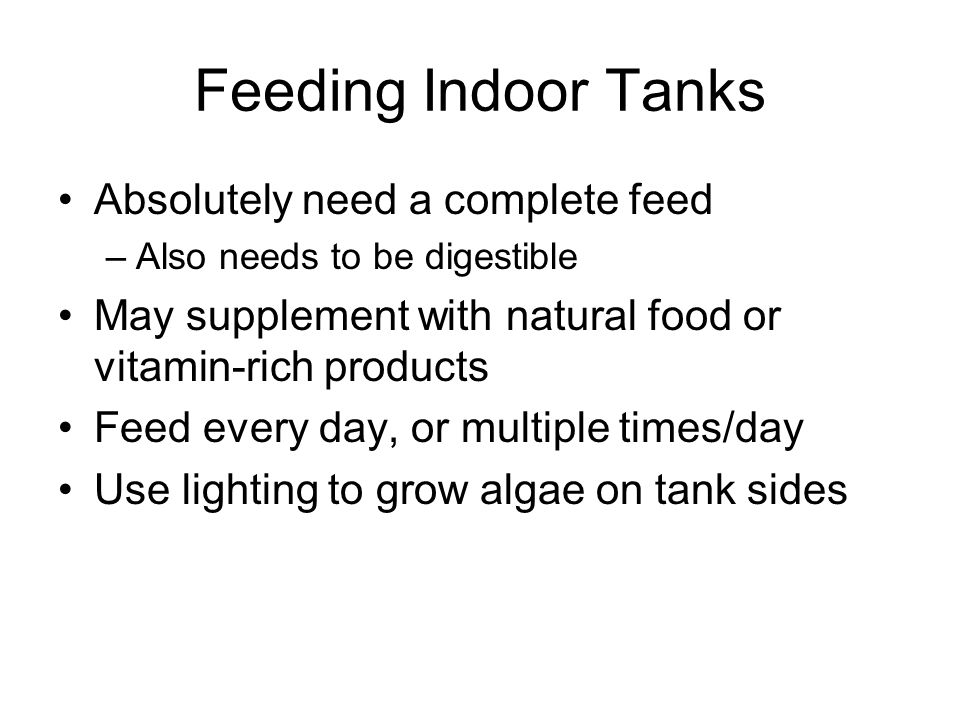 Feeding Indoor Tanks

• Absolutely need a complete feed
  – Also needs to be digestible
• May supplement with natural food or vitamin-rich products
• Feed every day, or multiple times/day
• Use lighting to grow algae on tank sides